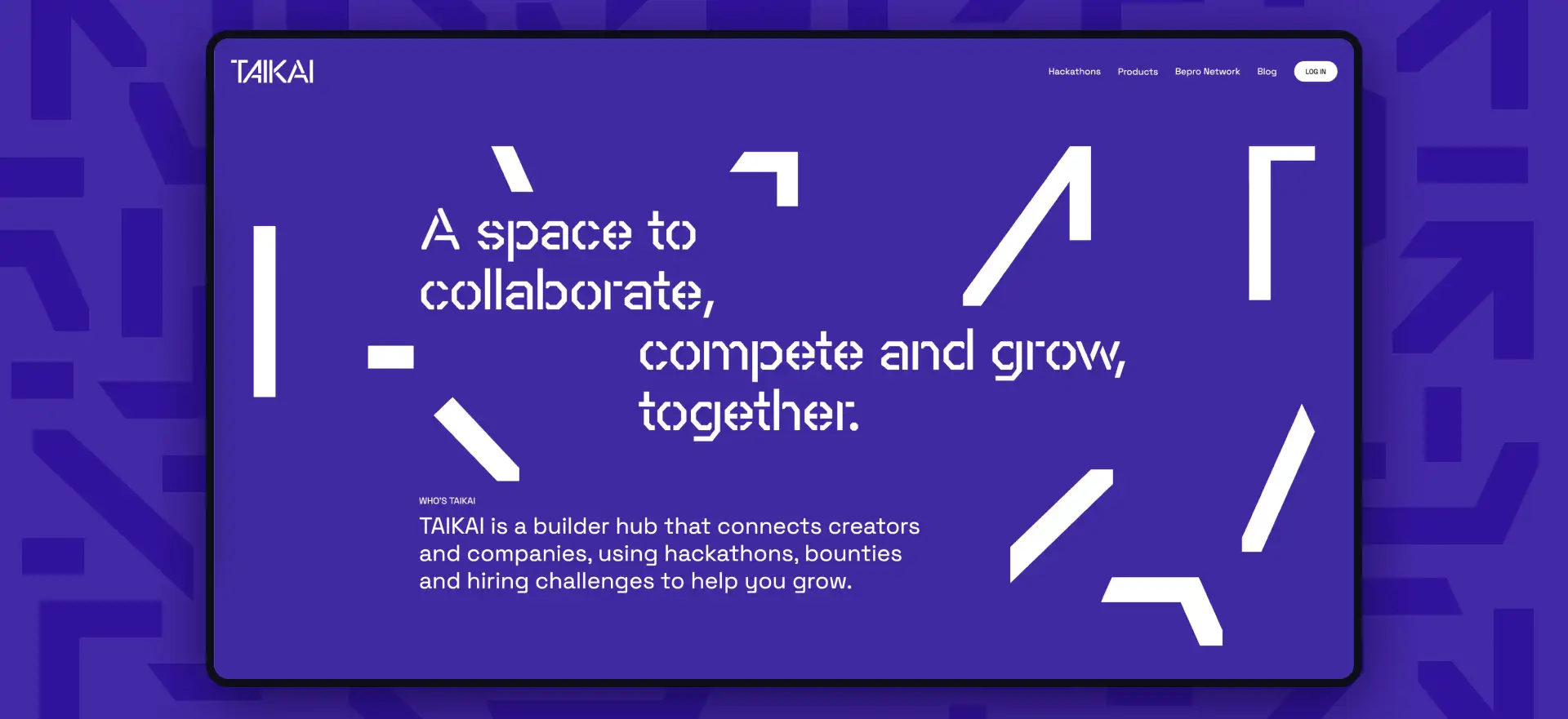 TAIKAI

Hackathons Products Bepro Network Blog LOG IN

A space to collaborate, compete and grow, together.

WHO'S TAIKAI

TAIKAI is a builder hub that connects creators and companies, using hackathons, bounties and hiring challenges to help you grow.